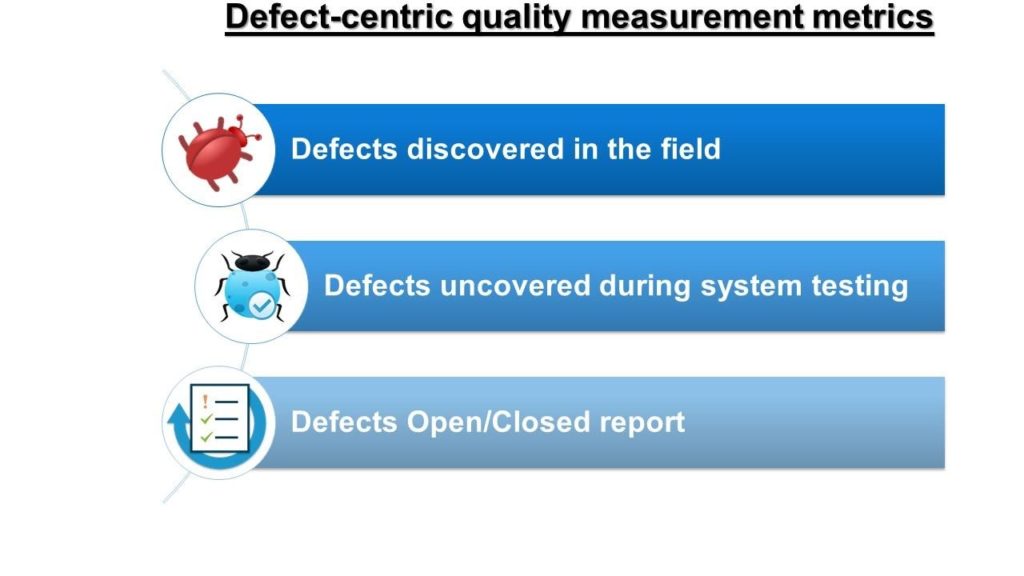 Defect-centric quality measurement metrics

Defects discovered in the field

Defects uncovered during system testing

Defects Open/Closed report